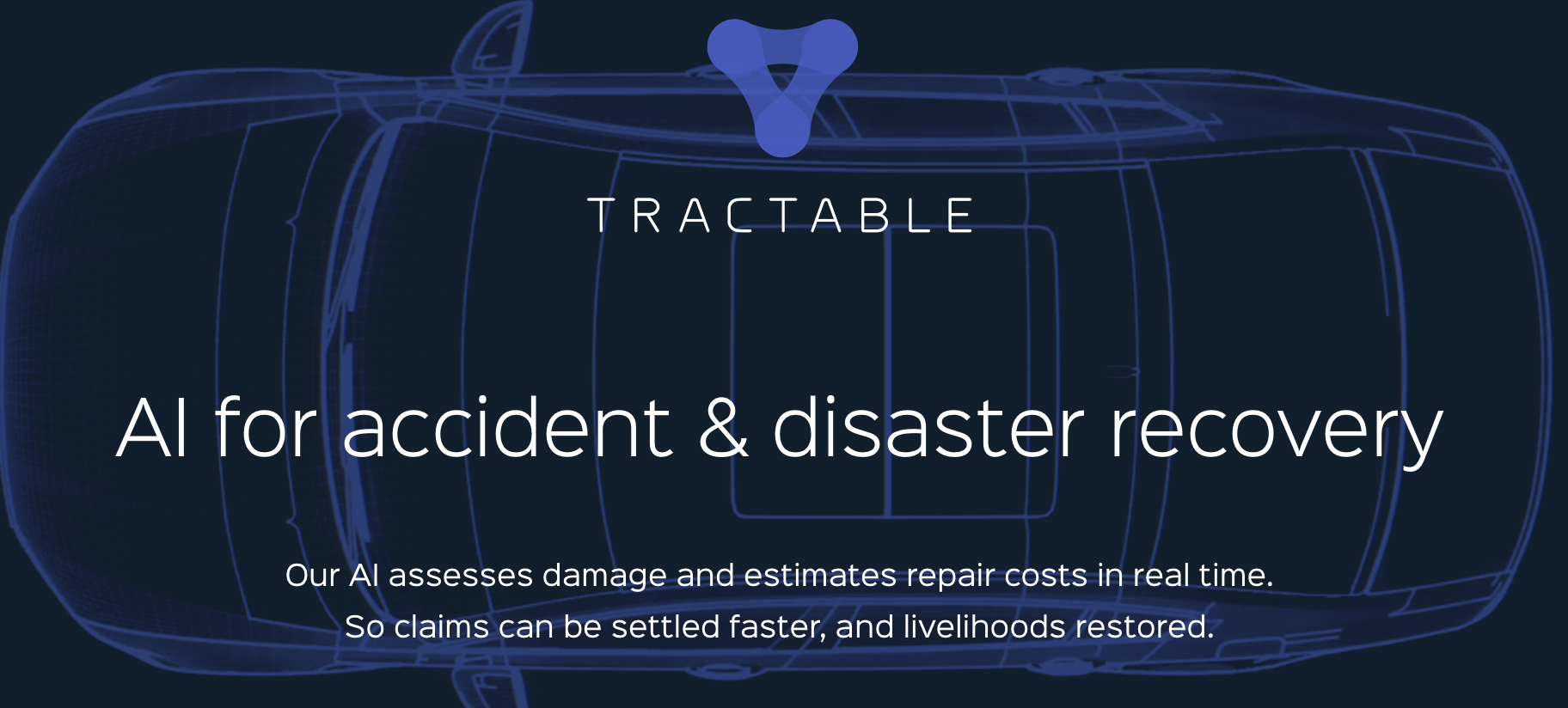 TRACTABLE

AI for accident & disaster recovery

Our AI assesses damage and estimates repair costs in real time.
So claims can be settled faster, and livelihoods restored.